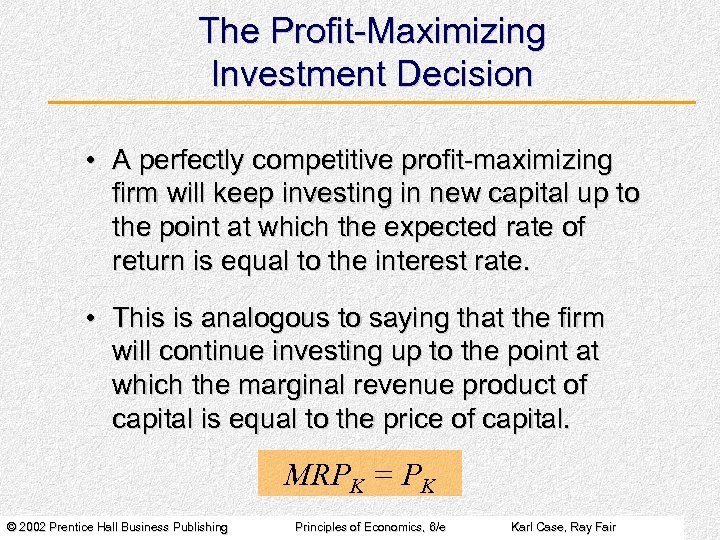 The Profit-Maximizing Investment Decision

• A perfectly competitive profit-maximizing firm will keep investing in new capital up to the point at which the expected rate of return is equal to the interest rate.

• This is analogous to saying that the firm will continue investing up to the point at which the marginal revenue product of capital is equal to the price of capital.

$MRP_K = P_K$

© 2002 Prentice Hall Business Publishing Principles of Economics, 6/e Karl Case, Ray Fair